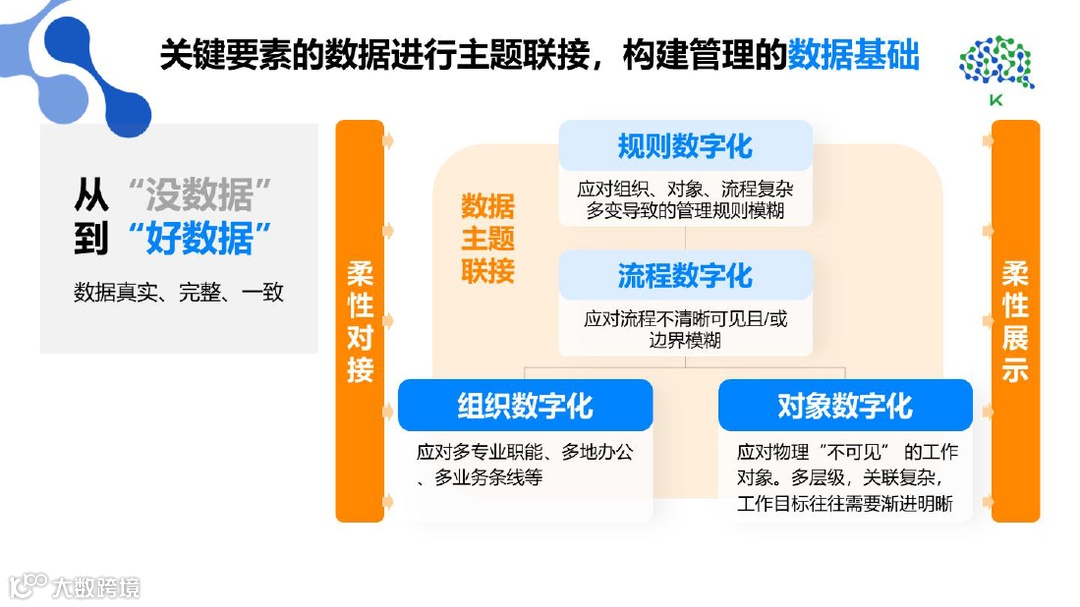 关键要素的数据进行主题联接，构建管理的数据基础

K

从“没数据”
到“好数据”

数据真实、完整、一致

柔性对接

数据主题联接

规则数字化

应对组织、对象、流程复杂多变导致的管理规则模糊

流程数字化

应对流程不清晰可见且/或边界模糊

组织数字化

应对多专业职能、多地办公、多业务条线等

对象数字化

应对物理“不可见”的工作对象。多层级，关联复杂，工作目标往往需要渐进明晰

柔性展示

大数跨境